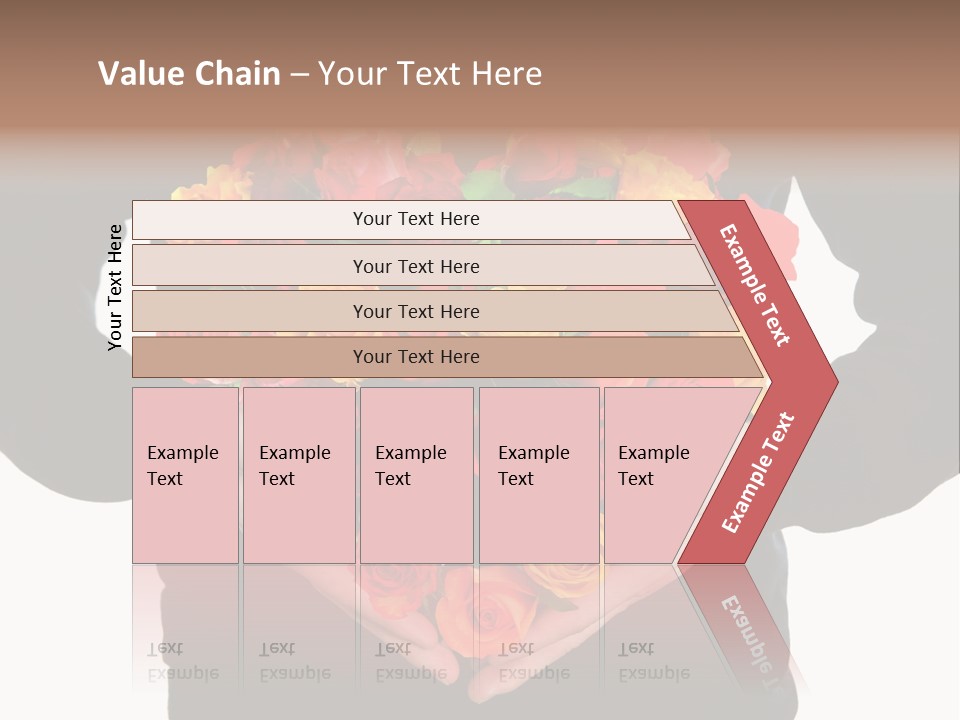 Value Chain – Your Text Here

Your Text Here

Your Text Here

Your Text Here

Your Text Here

Your Text Here

Example Text

Example Text

Example Text

Example Text

Example Text

Example Text

Example Text